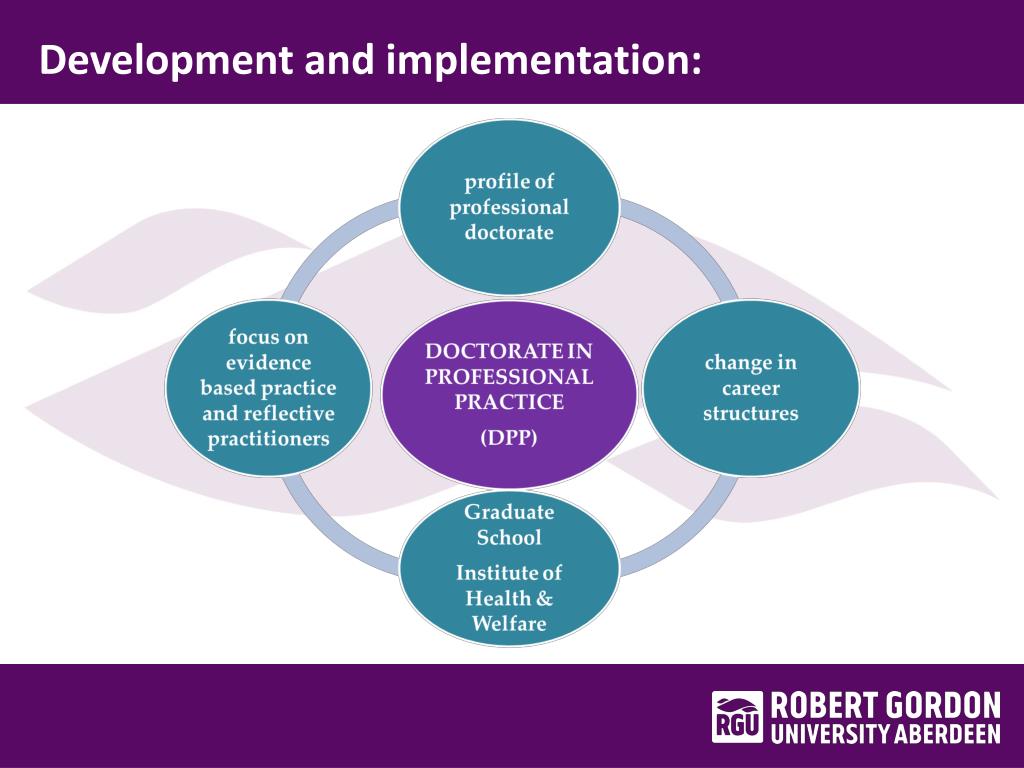 Development and implementation:

profile of professional doctorate

focus on evidence based practice and reflective practitioners

DOCTORATE IN PROFESSIONAL PRACTICE

(DPP)

change in career structures

Graduate School

Institute of Health & Welfare

RGU ROBERT GORDON UNIVERSITY ABERDEEN